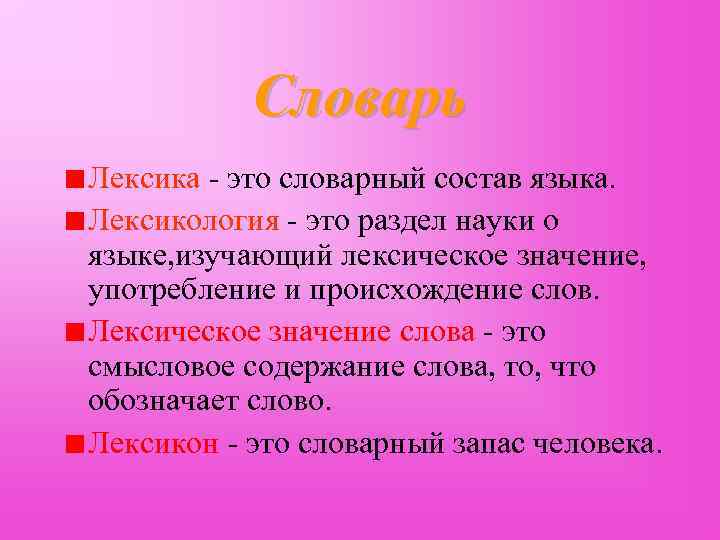 Словарь

Лексика - это словарный состав языка.

Лексикология - это раздел науки о языке,изучающий лексическое значение, употребление и происхождение слов.

Лексическое значение слова - это смысловое содержание слова, то, что обозначает слово.

Лексикон - это словарный запас человека.